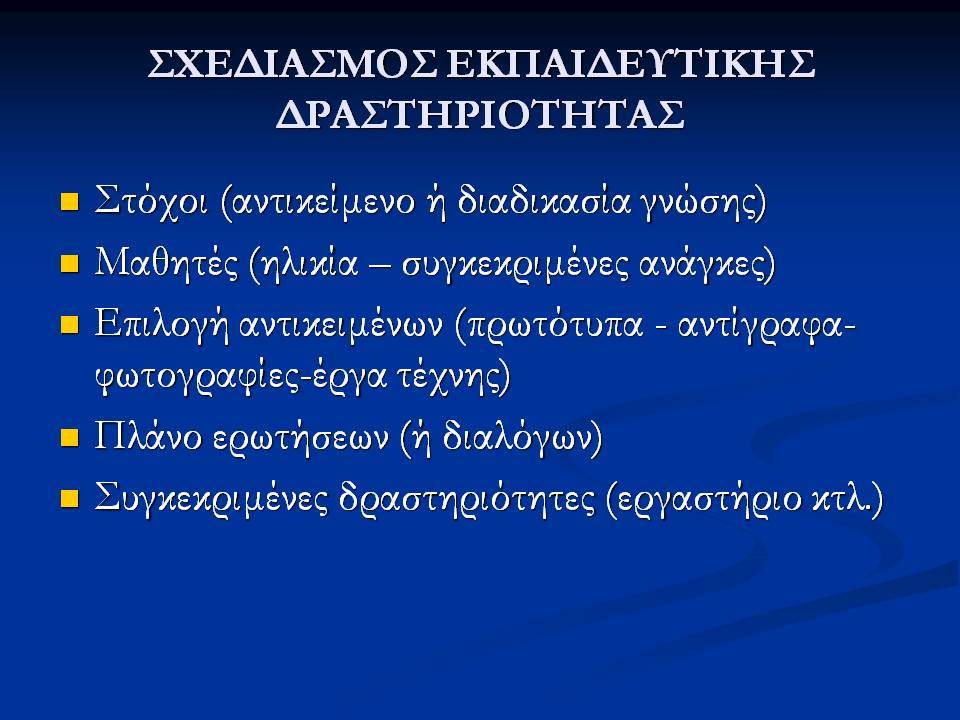 ΣΧΕΔΙΑΣΜΟΣ ΕΚΠΑΙΔΕΥΤΙΚΗΣ ΔΡΑΣΤΗΡΙΟΤΗΤΑΣ

- Στόχοι (αντικείμενο ή διαδικασία γνώσης)
- Μαθητές (ηλικία – συγκεκριμένες ανάγκες)
- Επιλογή αντικειμένων (πρωτότυπα - αντίγραφα-φωτογραφίες-έργα τέχνης)
- Πλάνο ερωτήσεων (ή διαλόγων)
- Συγκεκριμένες δραστηριότητες (εργαστήριο κτλ.)